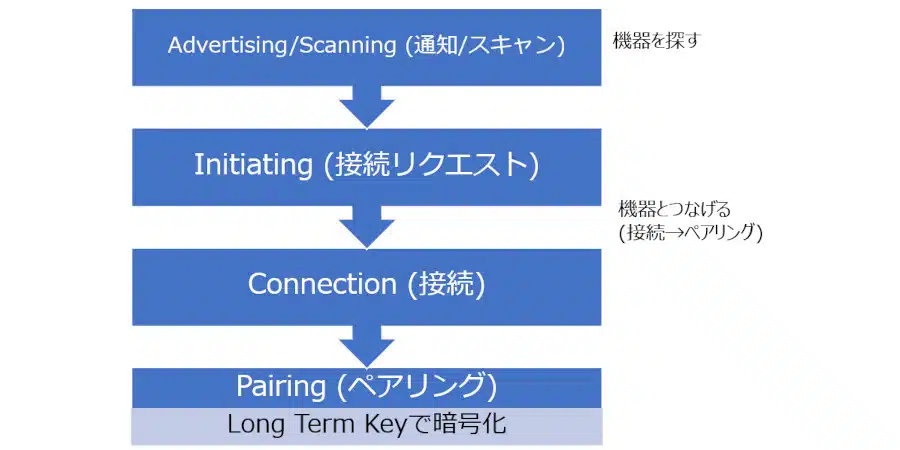 Advertising/Scanning (通知/スキャン)

機器を探す

Initiating (接続リクエスト)

機器とつなげる
(接続→ペアリング)

Connection (接続)

Pairing (ペアリング)

Long Term Keyで暗号化